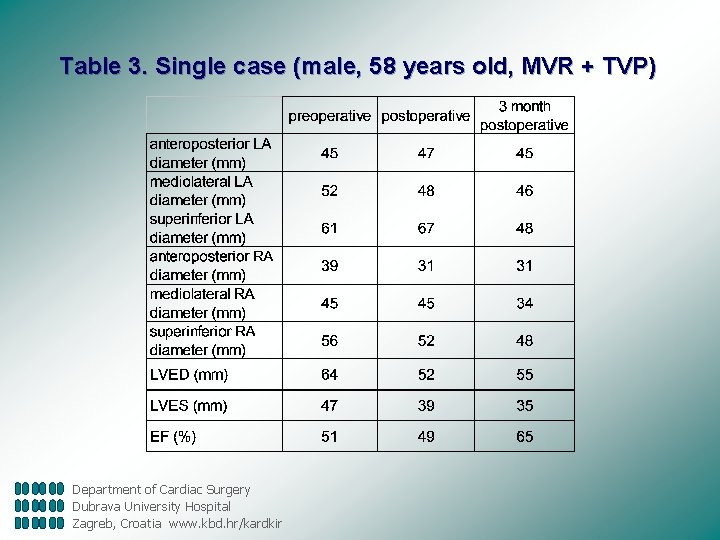 Table 3. Single case (male, 58 years old, MVR + TVP)

| | preoperative | postoperative | 3 month postoperative |
|---|---|---|---|
| anteroposterior LA diameter (mm) | 45 | 47 | 45 |
| mediolateral LA diameter (mm) | 52 | 48 | 46 |
| superinferior LA diameter (mm) | 61 | 67 | 48 |
| anteroposterior RA diameter (mm) | 39 | 31 | 31 |
| mediolateral RA diameter (mm) | 45 | 45 | 34 |
| superinferior RA diameter (mm) | 56 | 52 | 48 |
| LVED (mm) | 64 | 52 | 55 |
| LVES (mm) | 47 | 39 | 35 |
| EF (%) | 51 | 49 | 65 |

Department of Cardiac Surgery
Dubrava University Hospital
Zagreb, Croatia www.kbd.hr/kardkir